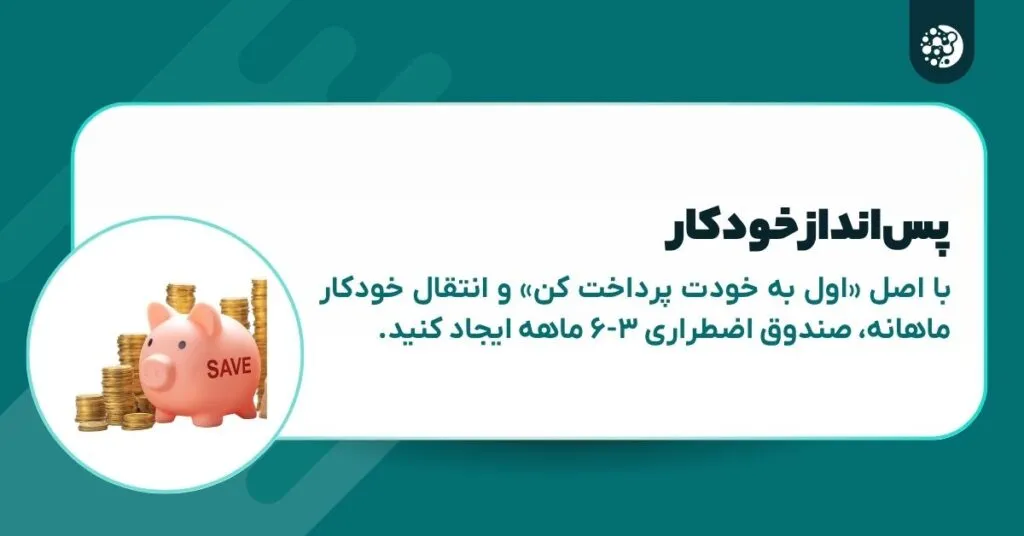 پس‌انداز خودکار

با اصل «اول به خودت پرداخت کن» و انتقال خودکار ماهانه، صندوق اضطراری ۳-۶ ماهه ایجاد کنید.

SAVE